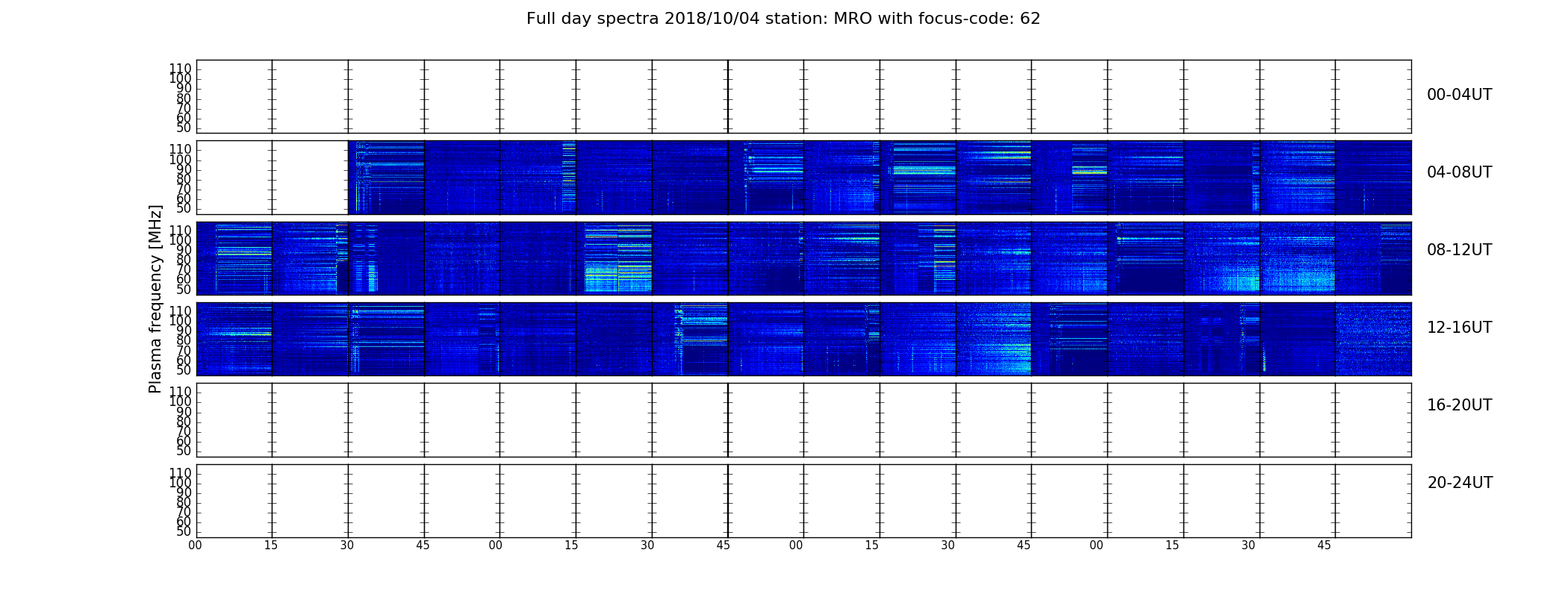 Full day spectra 2018/10/04 station: MRO with focus-code: 62

Plasma frequency [MHz]

110
100
90
80
70
60
50

00-04UT

110
100
90
80
70
60
50

04-08UT

110
100
90
80
70
60
50

08-12UT

110
100
90
80
70
60
50

12-16UT

110
100
90
80
70
60
50

16-20UT

110
100
90
80
70
60
50

20-24UT

00 15 30 45 00 15 30 45 00 15 30 45 00 15 30 45